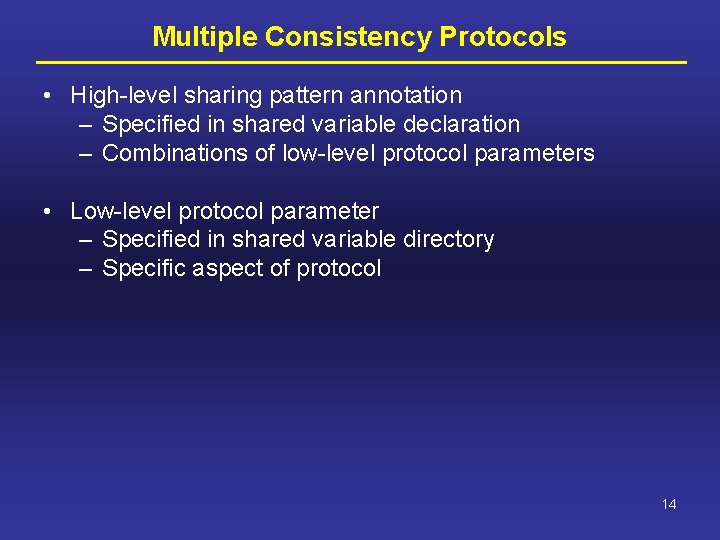 Multiple Consistency Protocols

• High-level sharing pattern annotation
– Specified in shared variable declaration
– Combinations of low-level protocol parameters

• Low-level protocol parameter
– Specified in shared variable directory
– Specific aspect of protocol

14